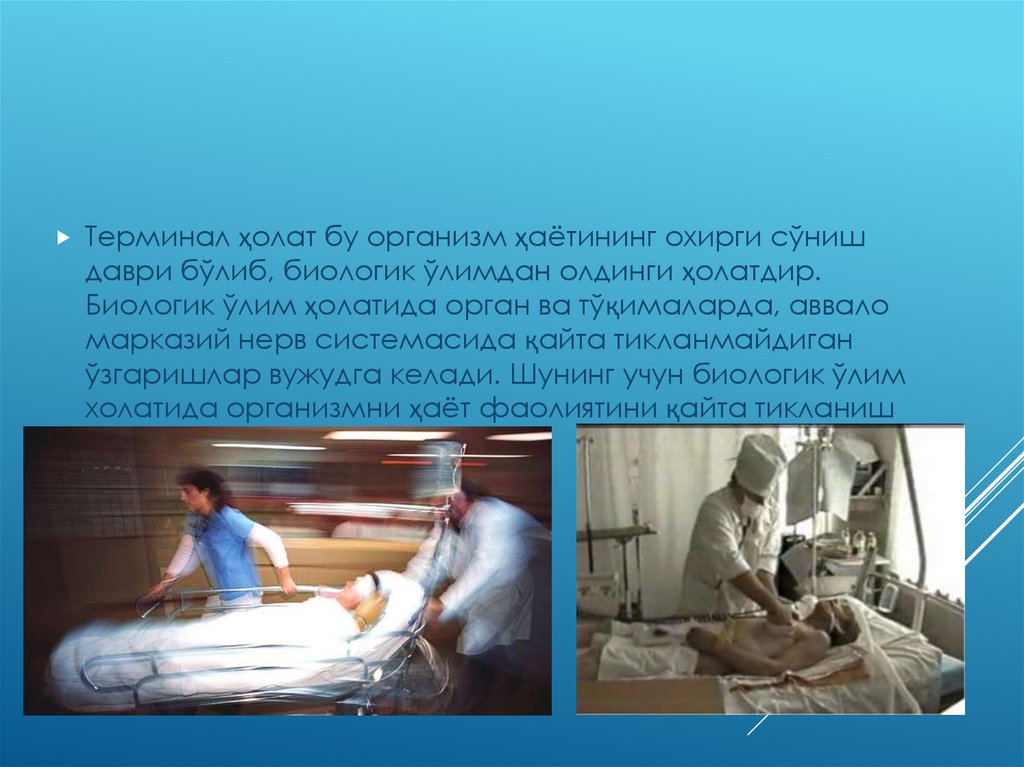 Терминал ҳолат бу организм ҳаётининг охирги сўниш даври бўлиб, биологик ўлимдан олдинги ҳолатдир. Биологик ўлим ҳолатида орган ва тўқималарда, аввало марказий нерв системасида қайта тикланмайдиган ўзгаришлар вужудга келади. Шунинг учун биологик ўлим холатида организмни ҳаёт фаолиятини қайта тикланиш